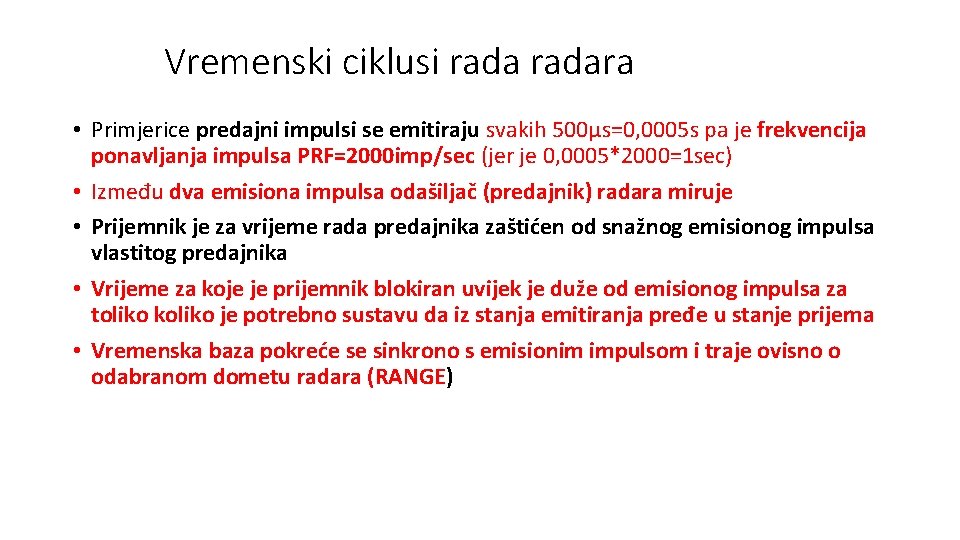 Vremenski ciklusi rada radara

• Primjerice predajni impulsi se emitiraju svakih 500µs=0,0005s pa je frekvencija ponavljanja impulsa PRF=2000imp/sec (jer je 0,0005*2000=1sec)

• Između dva emisiona impulsa odašiljač (predajnik) radara miruje

• Prijemnik je za vrijeme rada predajnika zaštićen od snažnog emisionog impulsa vlastitog predajnika

• Vrijeme za koje je prijemnik blokiran uvijek je duže od emisionog impulsa za toliko koliko je potrebno sustavu da iz stanja emitiranja pređe u stanje prijema

• Vremenska baza pokreće se sinkrono s emisionim impulsom i traje ovisno o odabranom dometu radara (RANGE)